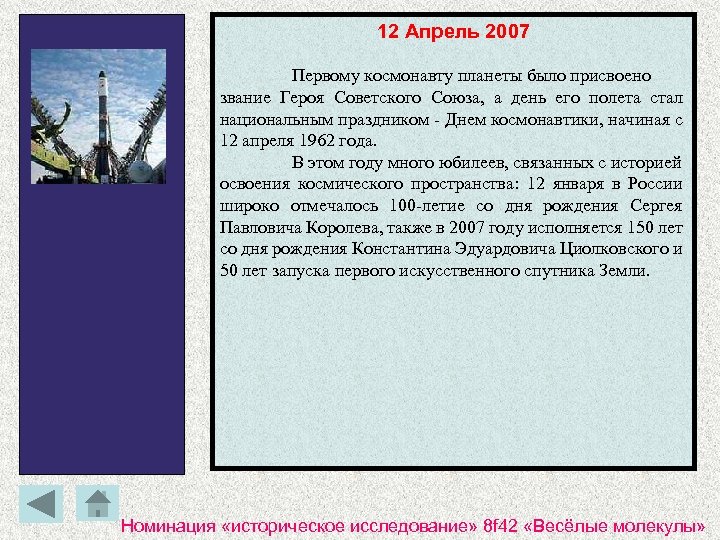 12 Апрель 2007

Первому космонавту планеты было присвоено звание Героя Советского Союза, а день его полета стал национальным праздником - Днем космонавтики, начиная с 12 апреля 1962 года.

В этом году много юбилеев, связанных с историей освоения космического пространства: 12 января в России широко отмечалось 100-летие со дня рождения Сергея Павловича Королева, также в 2007 году исполняется 150 лет со дня рождения Константина Эдуардовича Циолковского и 50 лет запуска первого искусственного спутника Земли.

Номинация «историческое исследование» 8f42 «Весёлые молекулы»